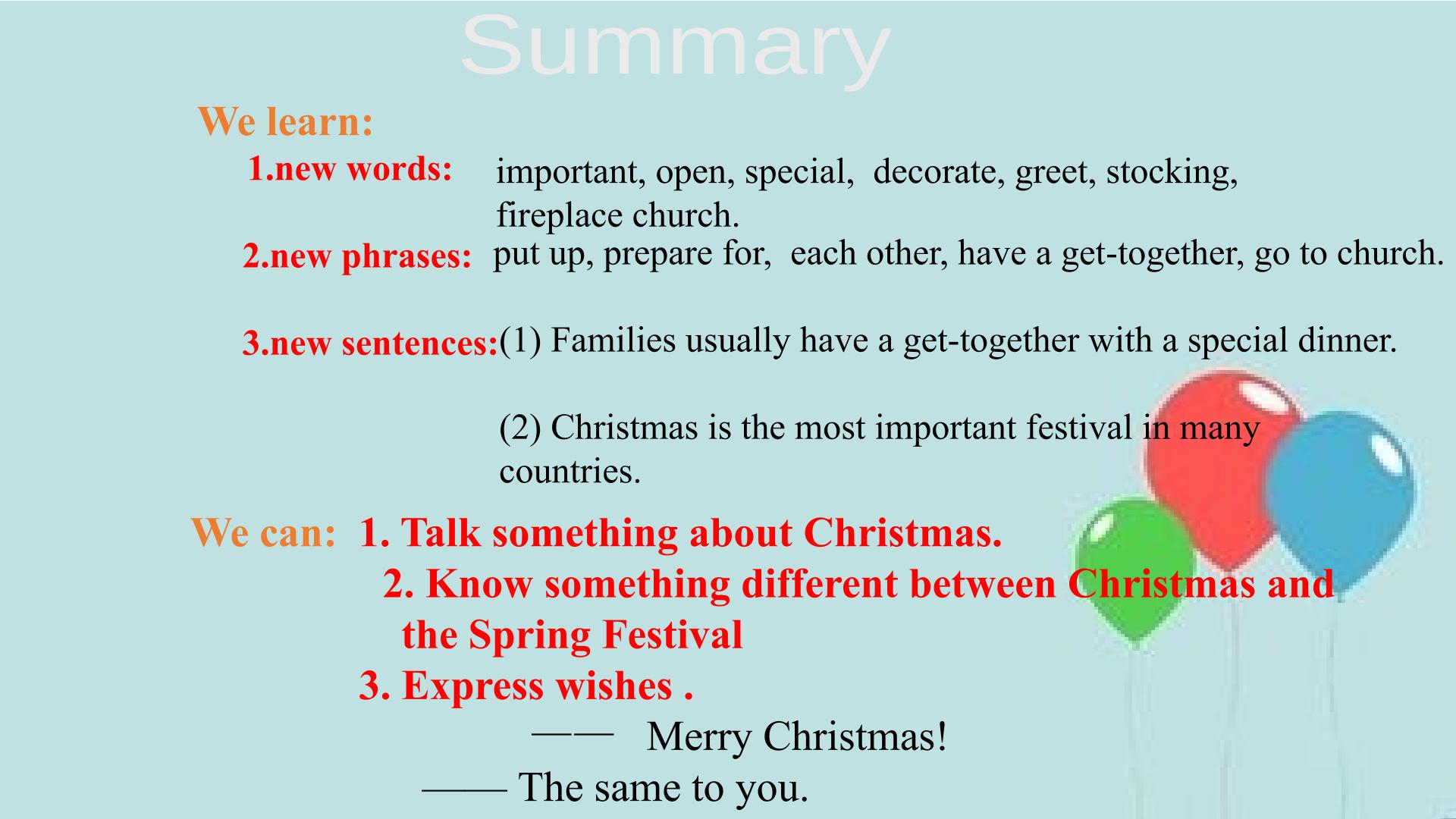 Summary

We learn:

1.new words: important, open, special, decorate, greet, stocking, fireplace church.

2.new phrases: put up, prepare for, each other, have a get-together, go to church.

3.new sentences:(1) Families usually have a get-together with a special dinner.

(2) Christmas is the most important festival in many countries.

We can: 1. Talk something about Christmas.
2. Know something different between Christmas and the Spring Festival
3. Express wishes .
—— Merry Christmas!
—— The same to you.